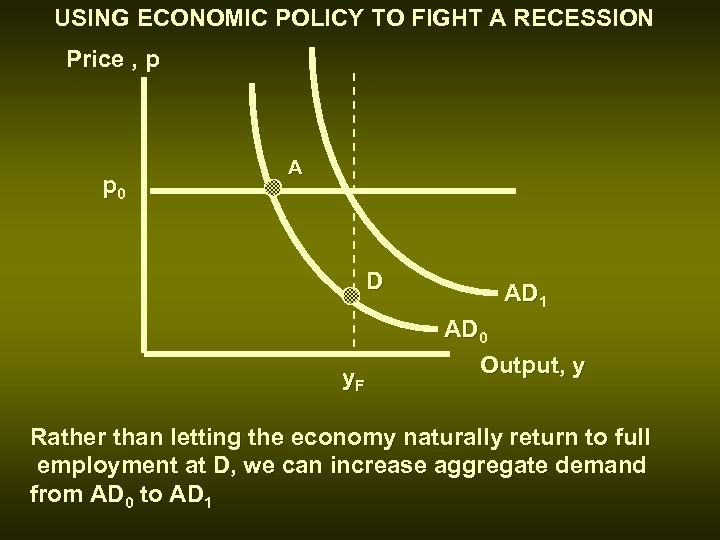 USING ECONOMIC POLICY TO FIGHT A RECESSION

Price , p

$p_0$

A

D

$AD_1$

$AD_0$

Output, y

$y_F$

Rather than letting the economy naturally return to full employment at D, we can increase aggregate demand from $AD_0$ to $AD_1$